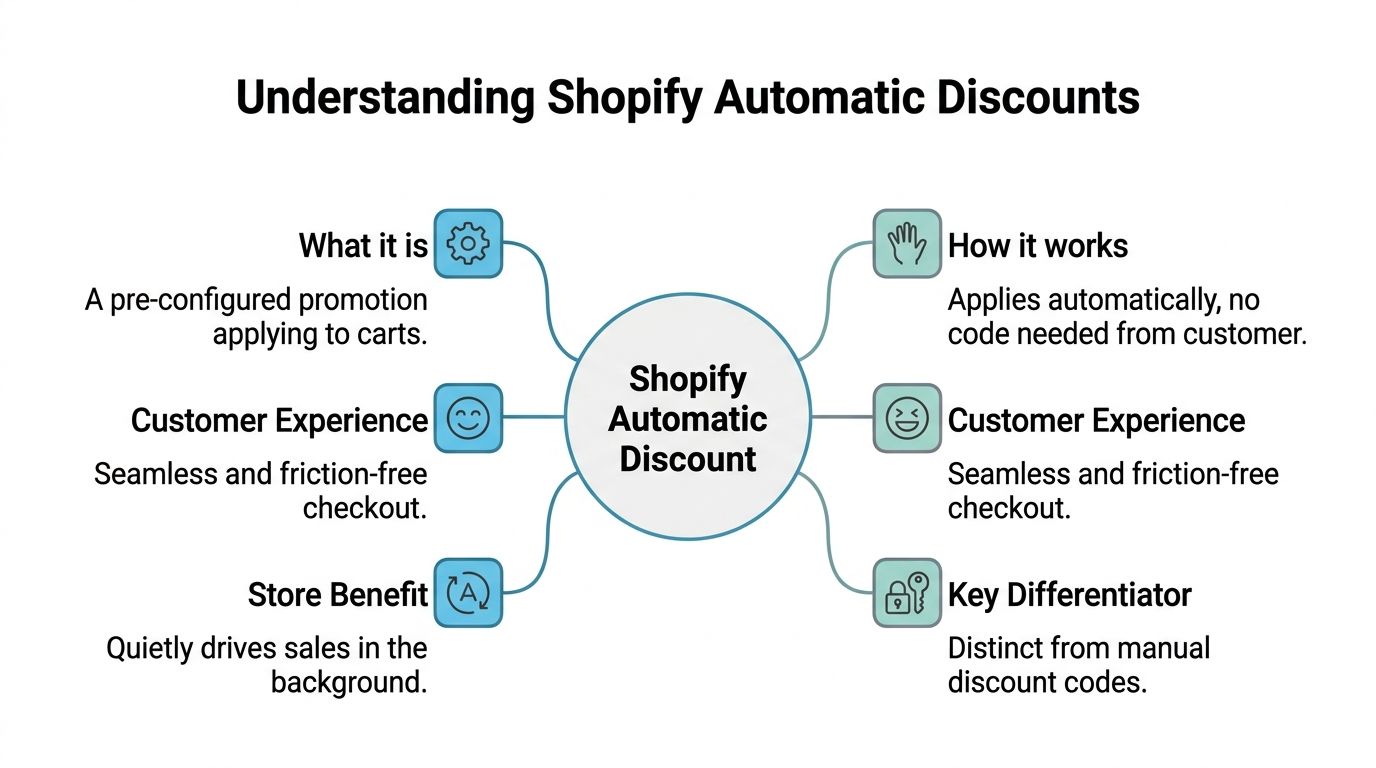 Understanding Shopify Automatic Discounts

What it is

A pre-configured promotion applying to carts.

Customer Experience

Seamless and friction-free checkout.

Store Benefit

Quietly drives sales in the background.

Shopify Automatic Discount

How it works

Applies automatically, no code needed from customer.

Customer Experience

Seamless and friction-free checkout.

Key Differentiator

Distinct from manual discount codes.